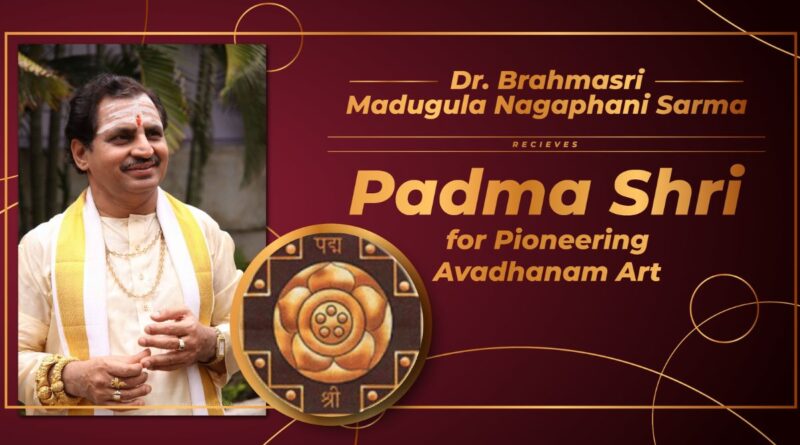 Dr. Brahmasri Madugula Nagaphani Sarma

RECIEVES

Padma Shri for Pioneering Avadhanam Art

पद्म

श्री